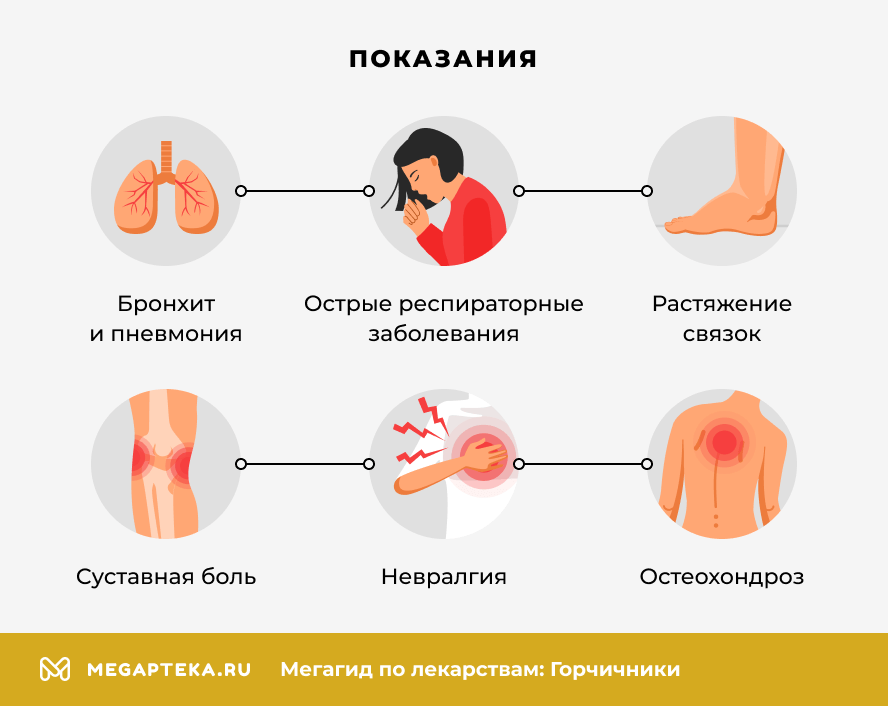 ПОКАЗАНИЯ

Бронхит и пневмония

Острые респираторные заболевания

Растяжение связок

Суставная боль

Невралгия

Остеохондроз

MEGAPTEKA.RU Мегагид по лекарствам: Горчичники